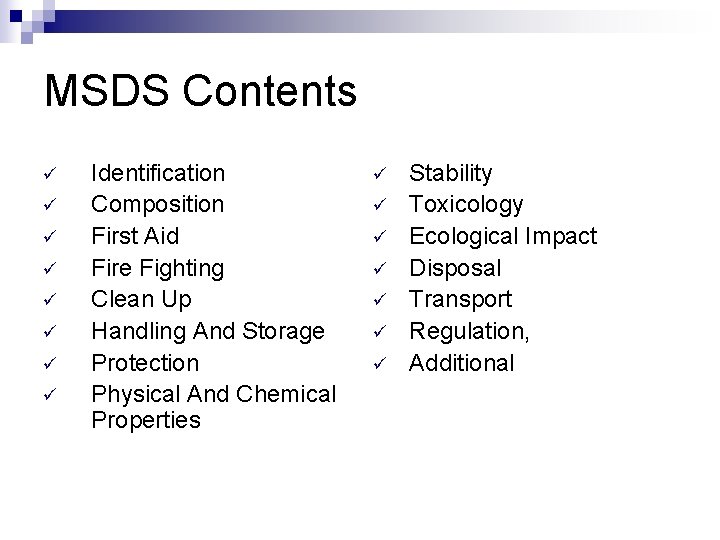 MSDS Contents

✓ Identification
✓ Composition
✓ First Aid
✓ Fire Fighting
✓ Clean Up
✓ Handling And Storage
✓ Protection
✓ Physical And Chemical Properties

✓ Stability
✓ Toxicology
✓ Ecological Impact
✓ Disposal
✓ Transport
✓ Regulation,
✓ Additional